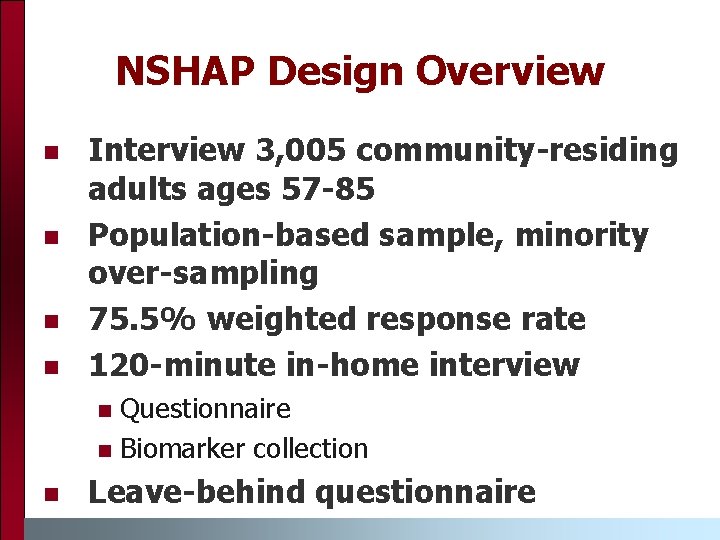 NSHAP Design Overview

- Interview 3,005 community-residing adults ages 57-85
- Population-based sample, minority over-sampling
- 75.5% weighted response rate
- 120-minute in-home interview
  - Questionnaire
  - Biomarker collection
- Leave-behind questionnaire